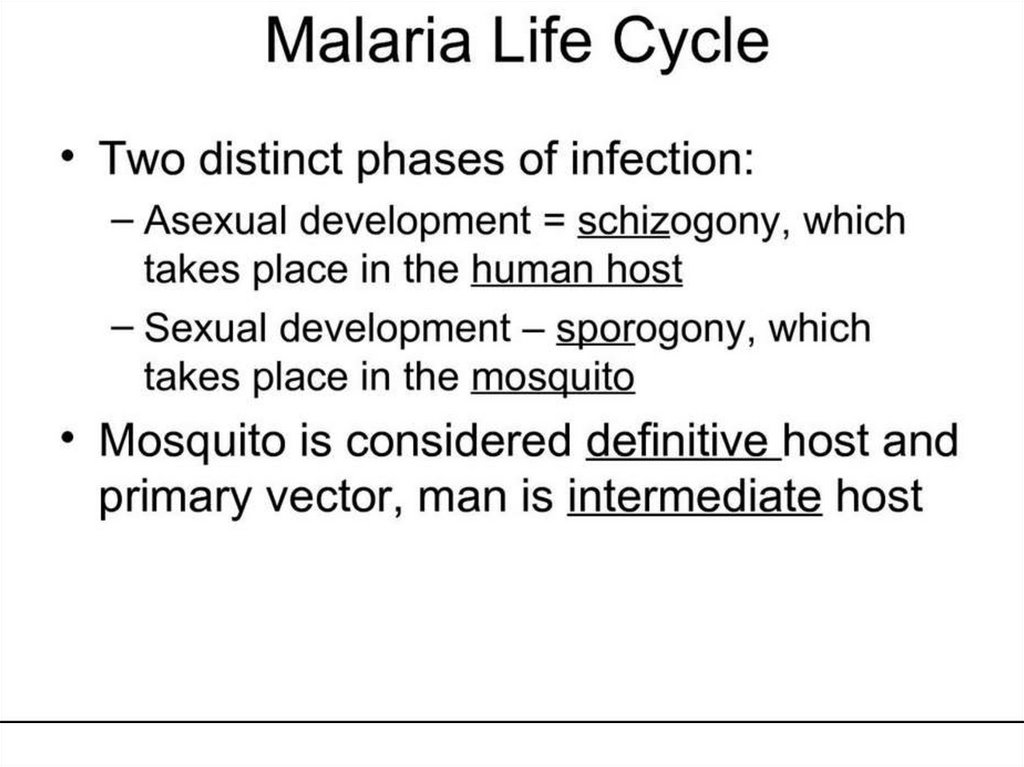 Malaria Life Cycle

• Two distinct phases of infection:
– Asexual development = schizogony, which takes place in the human host
– Sexual development – sporogony, which takes place in the mosquito

• Mosquito is considered definitive host and primary vector, man is intermediate host